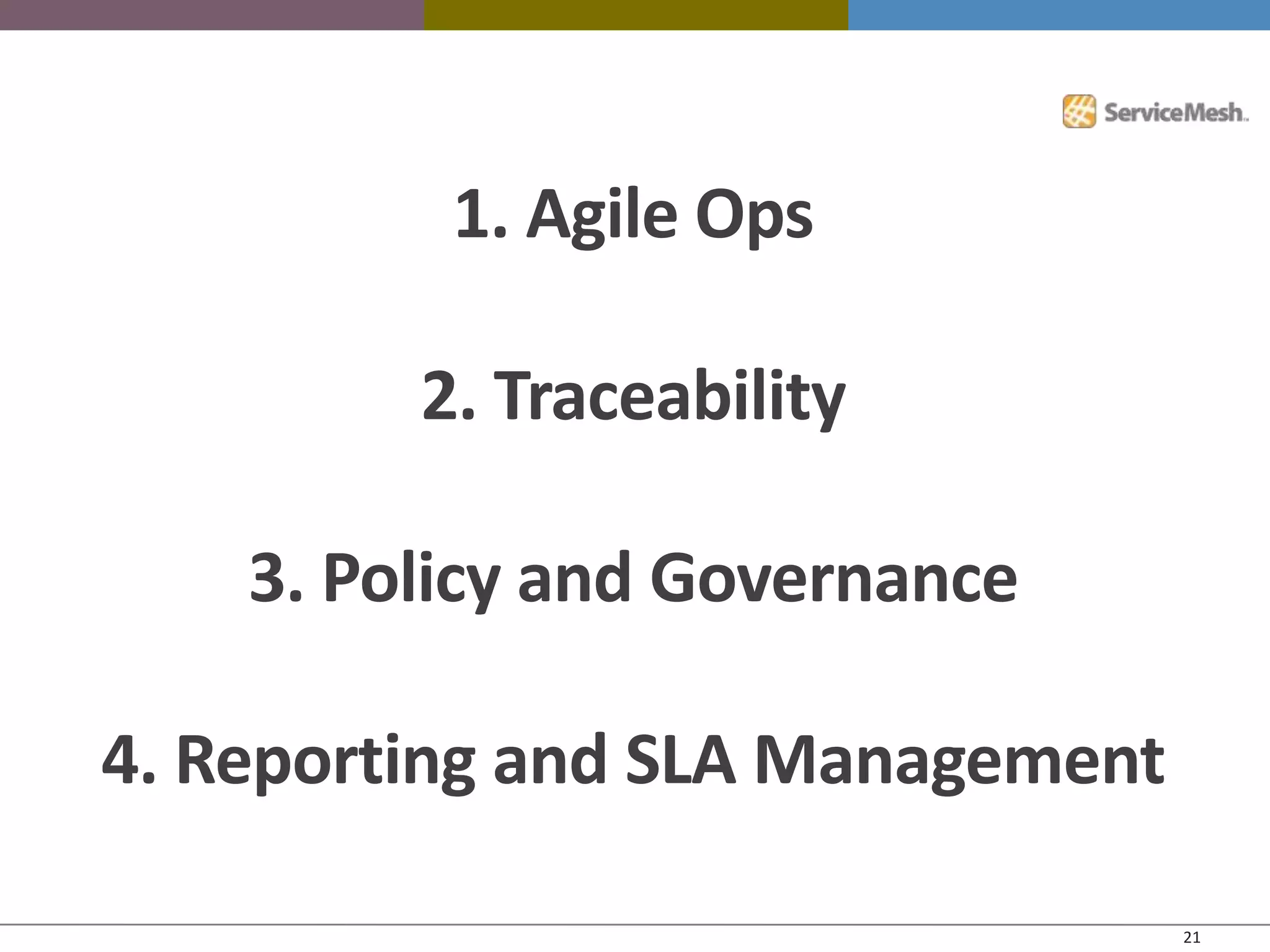 ServiceMesh

1. Agile Ops

2. Traceability

3. Policy and Governance

4. Reporting and SLA Management

21